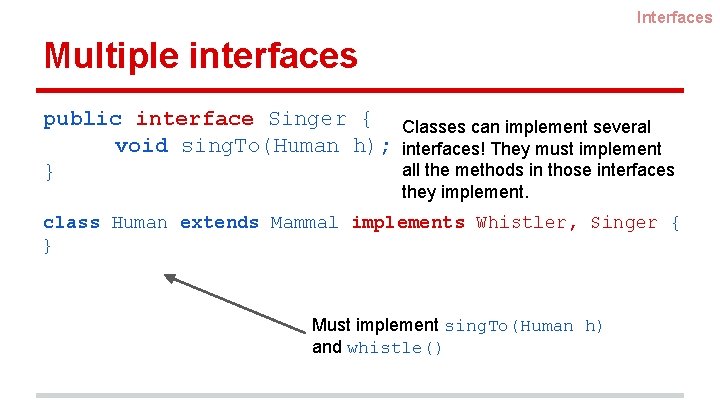 Interfaces

Multiple interfaces

public interface Singer {
    void singTo(Human h);
}

Classes can implement several interfaces! They must implement all the methods in those interfaces they implement.

class Human extends Mammal implements Whistler, Singer {
}

Must implement singTo(Human h) and whistle()